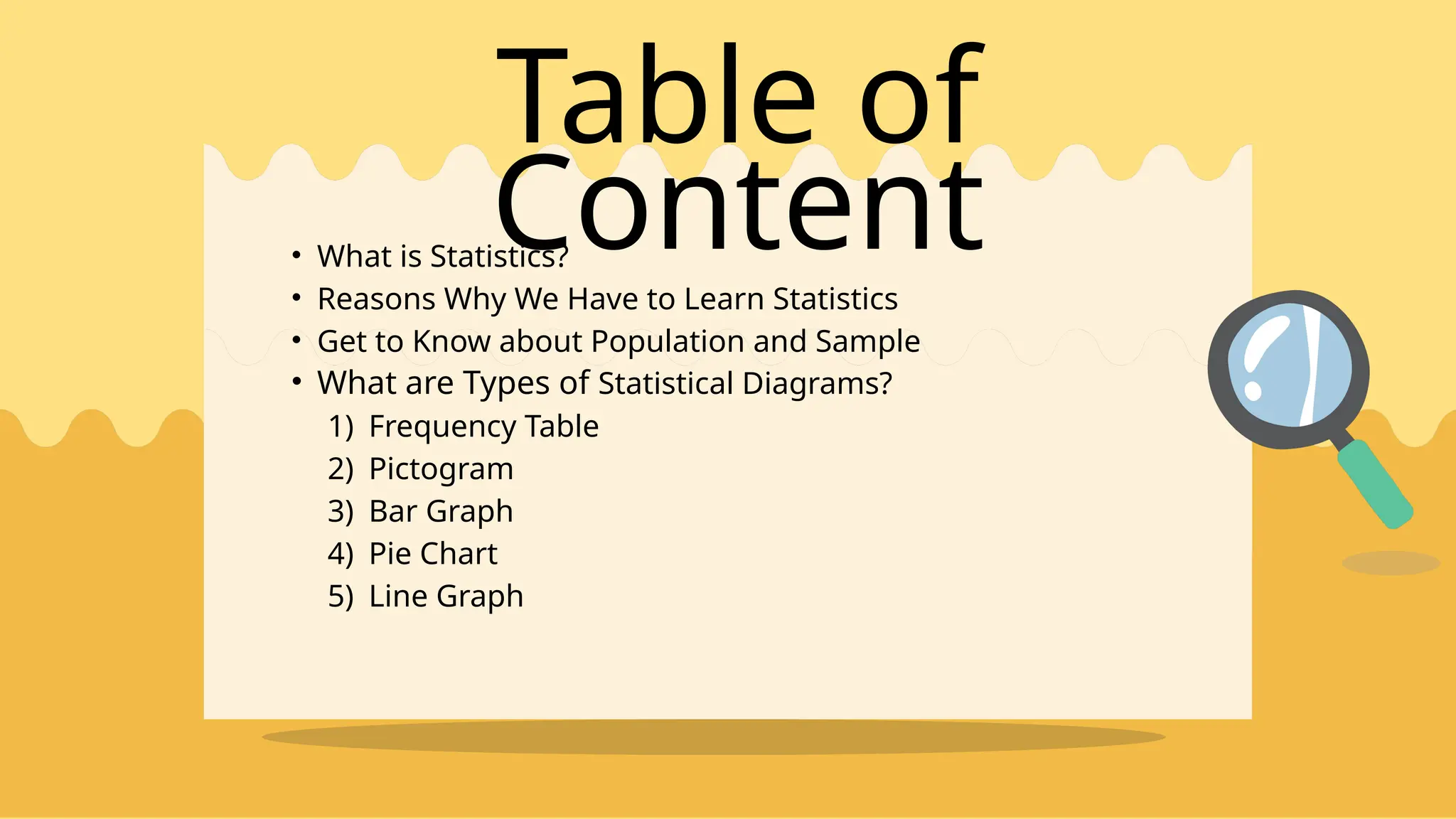 Table of Content

• What is Statistics?
• Reasons Why We Have to Learn Statistics
• Get to Know about Population and Sample
• What are Types of Statistical Diagrams?
1) Frequency Table
2) Pictogram
3) Bar Graph
4) Pie Chart
5) Line Graph